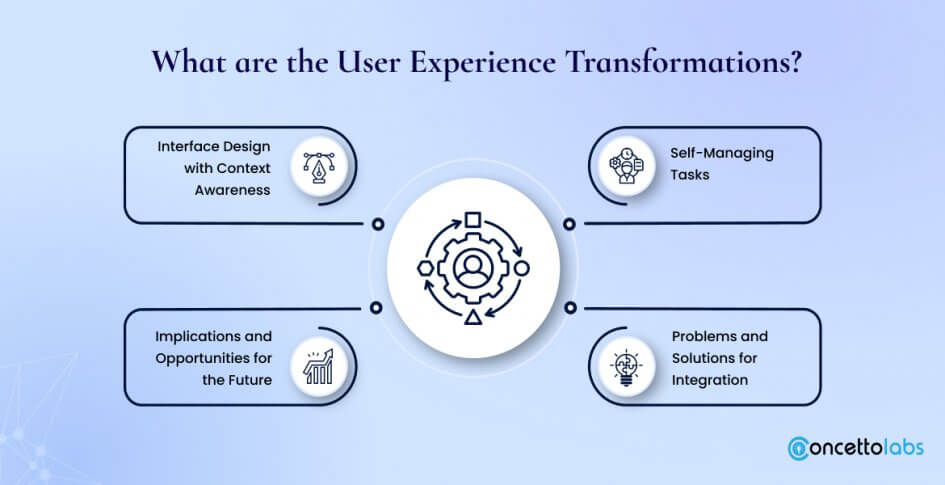 What are the User Experience Transformations?

Interface Design with Context Awareness

Self-Managing Tasks

Implications and Opportunities for the Future

Problems and Solutions for Integration

concettolabs